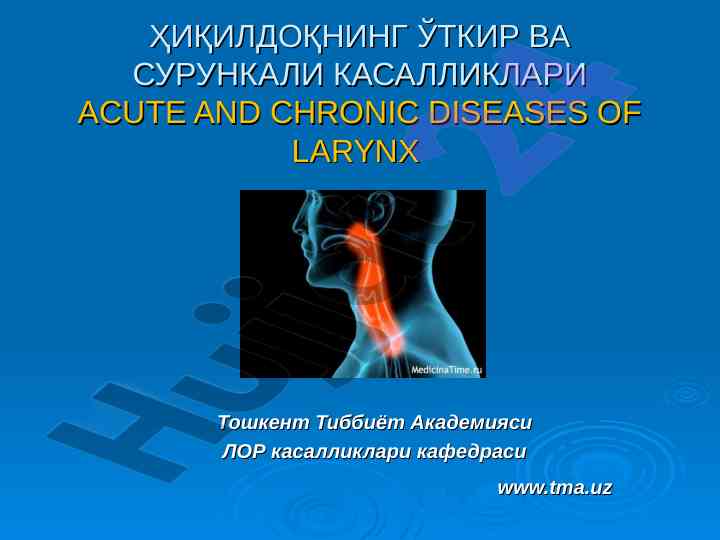 ҲИҚИЛДОҚНИНГ ЎТКИР ВА СУРУНКАЛИ КАСАЛЛИКЛАРИ
ACUTE AND CHRONIC DISEASES OF LARYNX

MedicinaTime.ru

Тошкент Тиббиёт Академияси
ЛОР касалликлари кафедраси

www.tma.uz